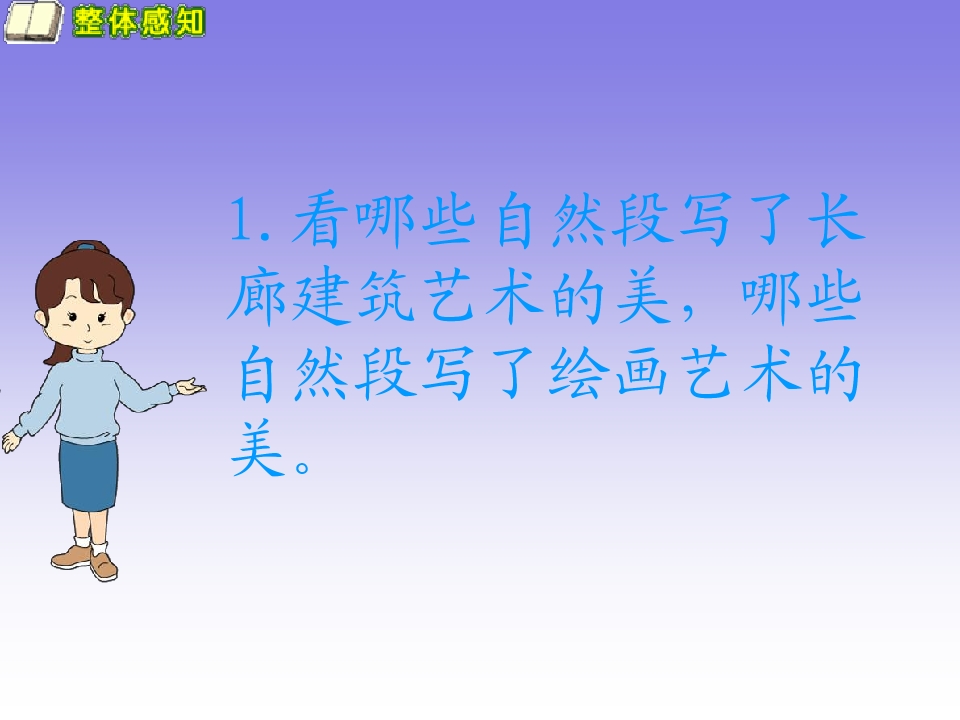 整体感知

1. 看哪些自然段写了长廊建筑艺术的美，哪些自然段写了绘画艺术的美。